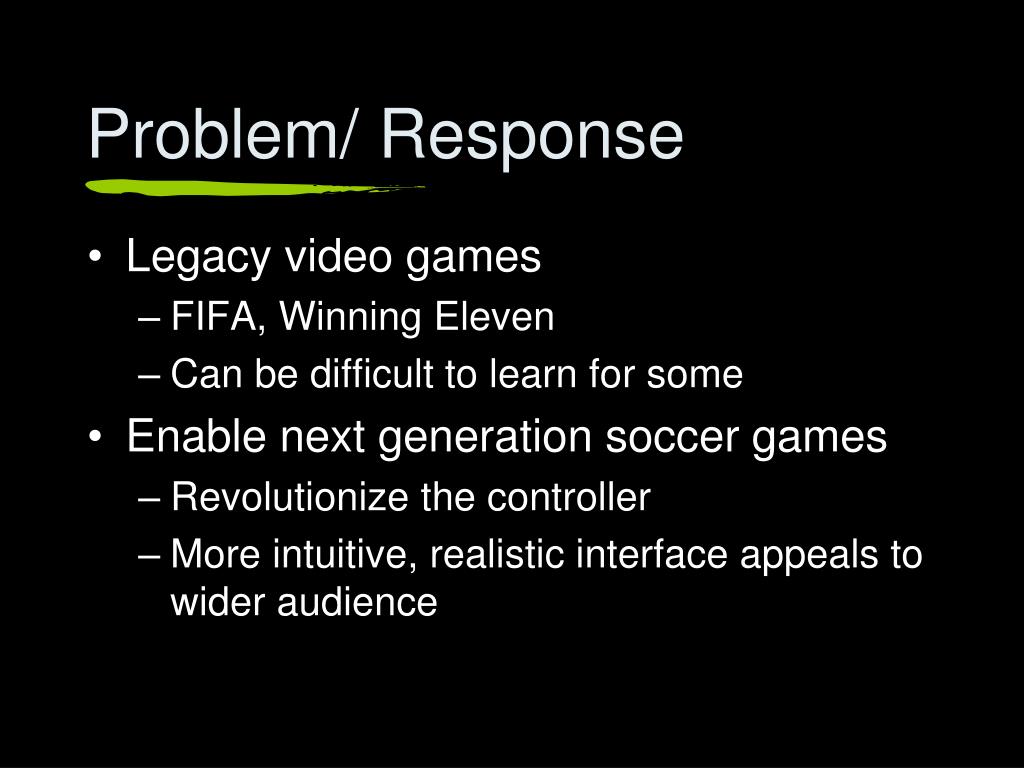 Problem/ Response

• Legacy video games
– FIFA, Winning Eleven
– Can be difficult to learn for some
• Enable next generation soccer games
– Revolutionize the controller
– More intuitive, realistic interface appeals to wider audience